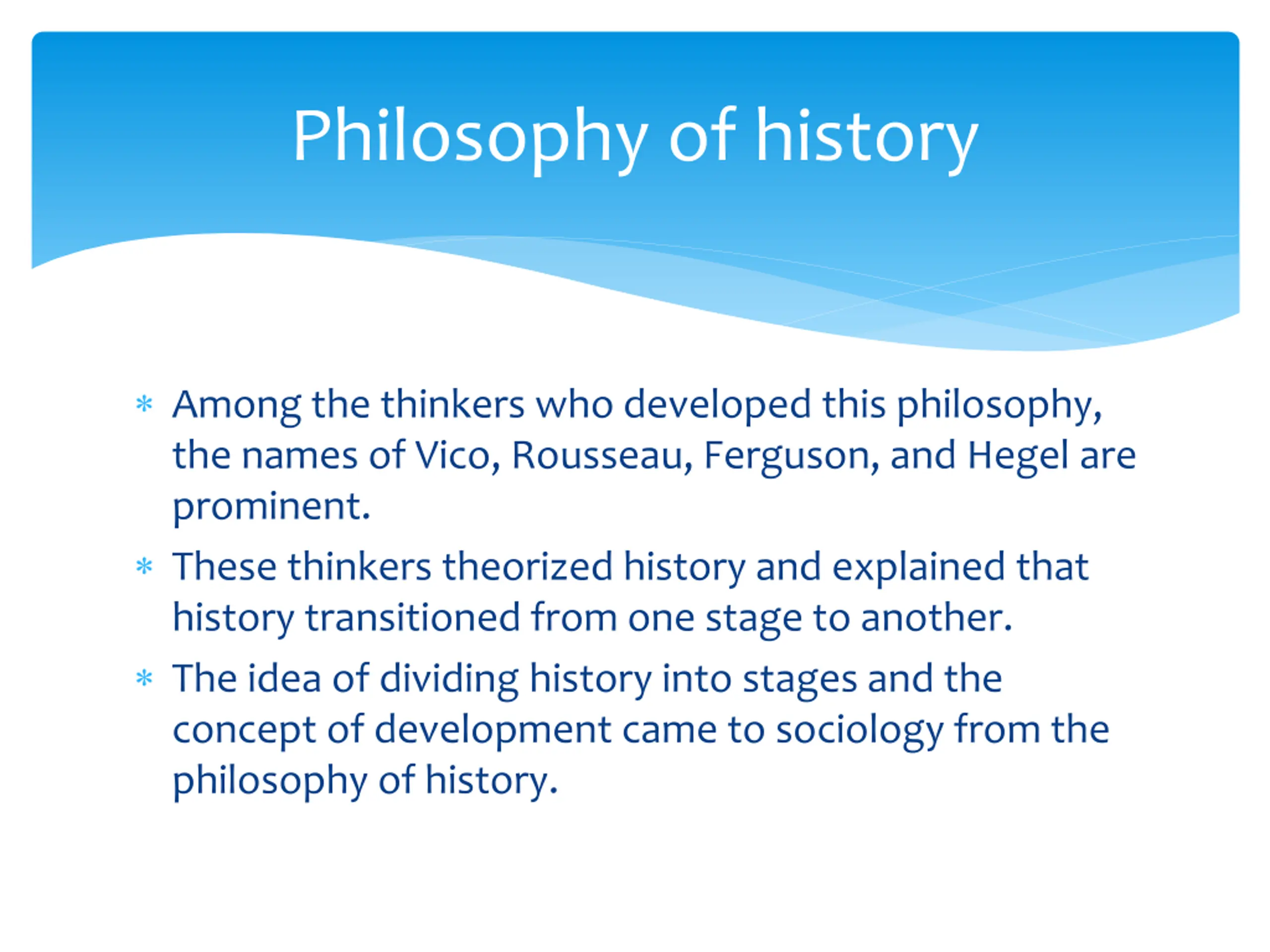 Philosophy of history

* Among the thinkers who developed this philosophy, the names of Vico, Rousseau, Ferguson, and Hegel are prominent.
* These thinkers theorized history and explained that history transitioned from one stage to another.
* The idea of dividing history into stages and the concept of development came to sociology from the philosophy of history.